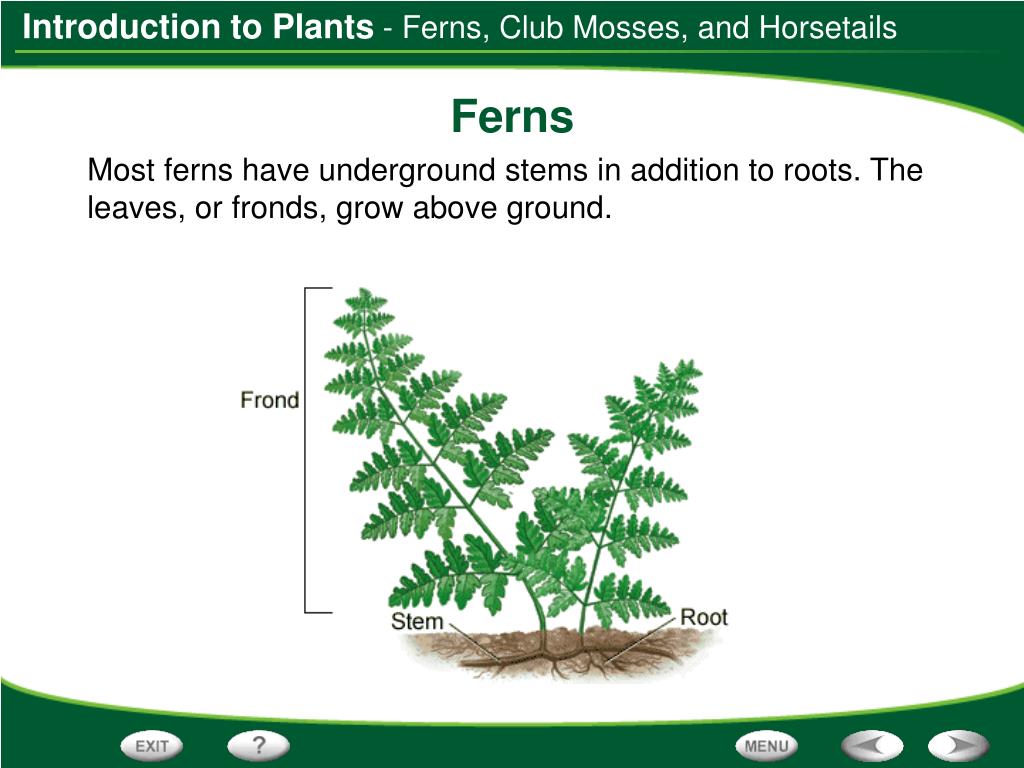 Introduction to Plants - Ferns, Club Mosses, and Horsetails

Ferns

Most ferns have underground stems in addition to roots. The leaves, or fronds, grow above ground.

Frond

Stem

Root

EXIT

?

MENU